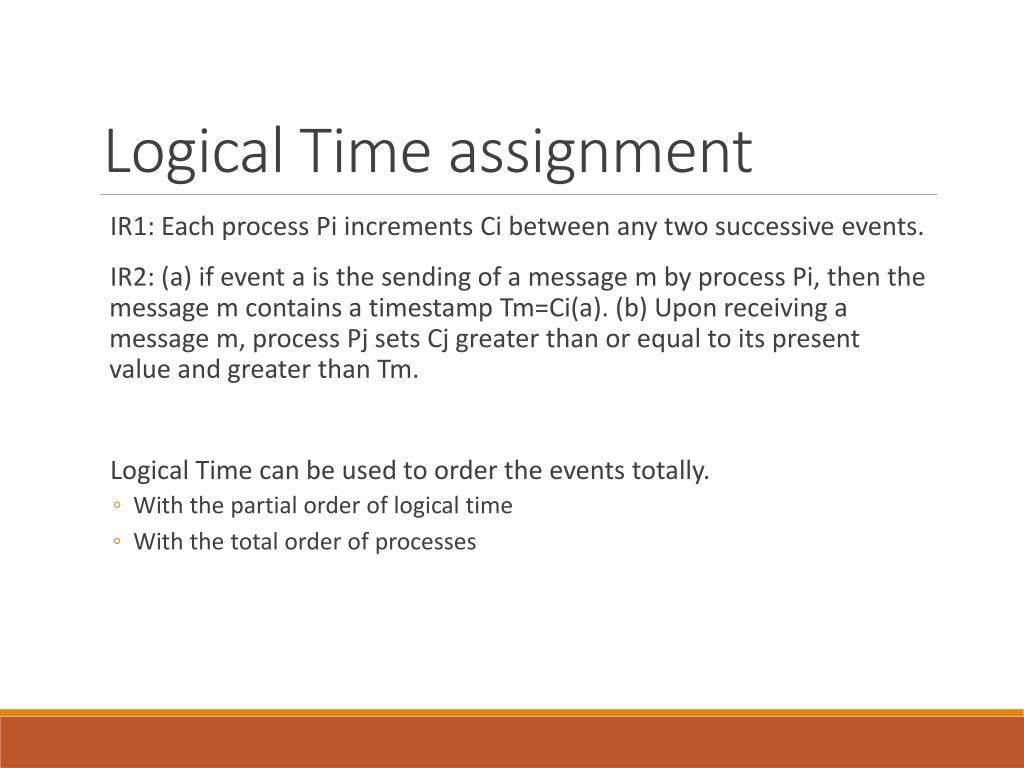 Logical Time assignment

IR1: Each process Pi increments Ci between any two successive events.

IR2: (a) if event a is the sending of a message m by process Pi, then the message m contains a timestamp Tm=Ci(a). (b) Upon receiving a message m, process Pj sets Cj greater than or equal to its present value and greater than Tm.

Logical Time can be used to order the events totally.
◦ With the partial order of logical time
◦ With the total order of processes